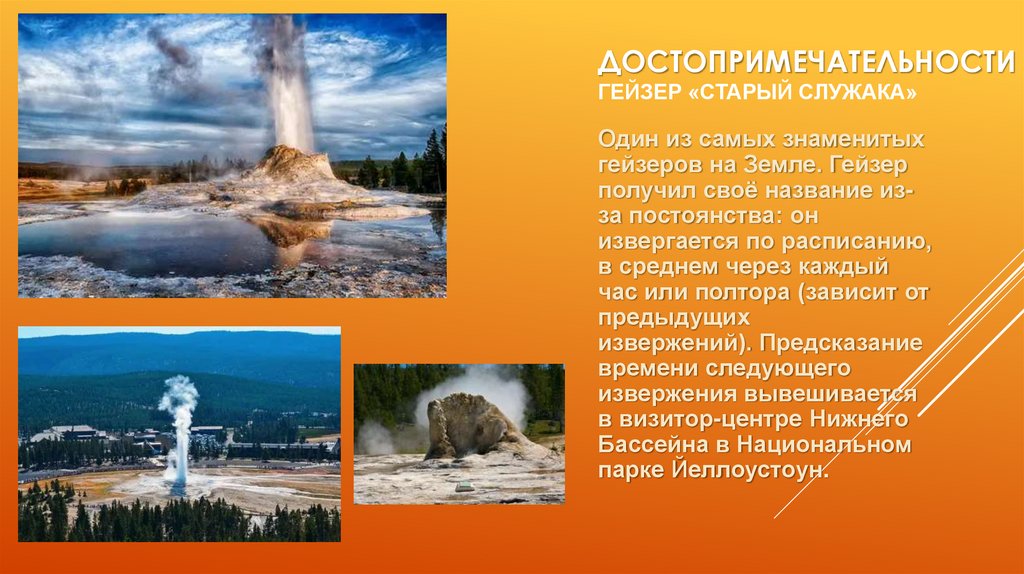 ДОСТОПРИМЕЧАТЕЛЬНОСТИ
ГЕЙЗЕР «СТАРЫЙ СЛУЖАКА»

Один из самых знаменитых гейзеров на Земле. Гейзер получил своё название из-за постоянства: он извергается по расписанию, в среднем через каждый час или полтора (зависит от предыдущих извержений). Предсказание времени следующего извержения вывешивается в визитор-центре Нижнего Бассейна в Национальном парке Йеллоустоун.